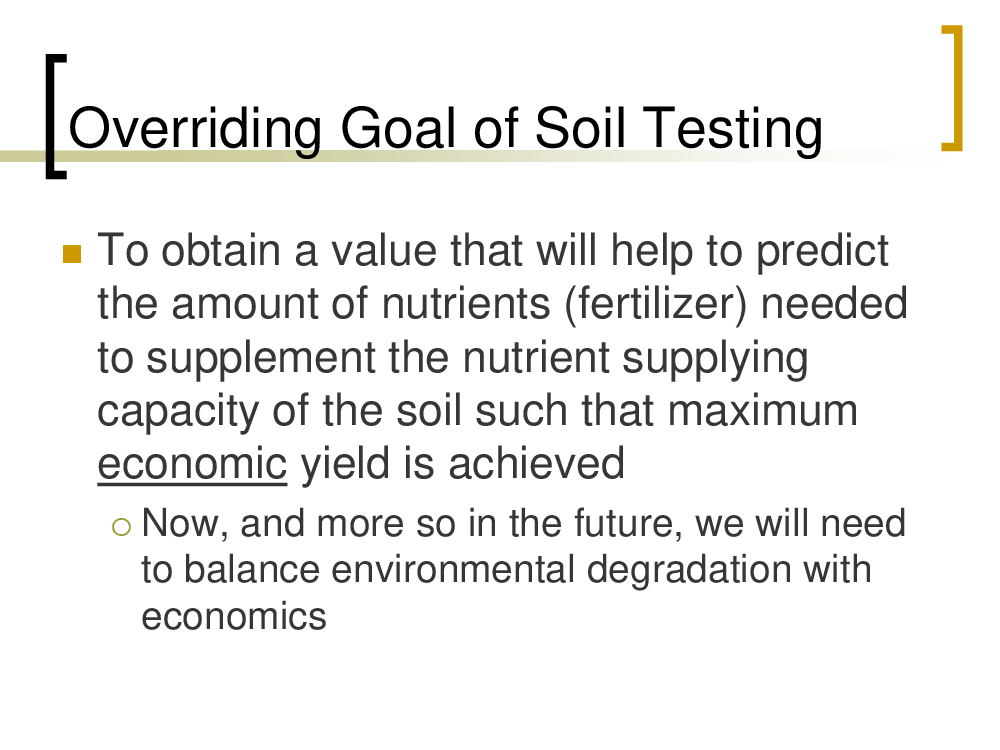 Overriding Goal of Soil Testing

To obtain a value that will help to predict the amount of nutrients (fertilizer) needed to supplement the nutrient supplying capacity of the soil such that maximum economic yield is achieved

Now, and more so in the future, we will need to balance environmental degradation with economics